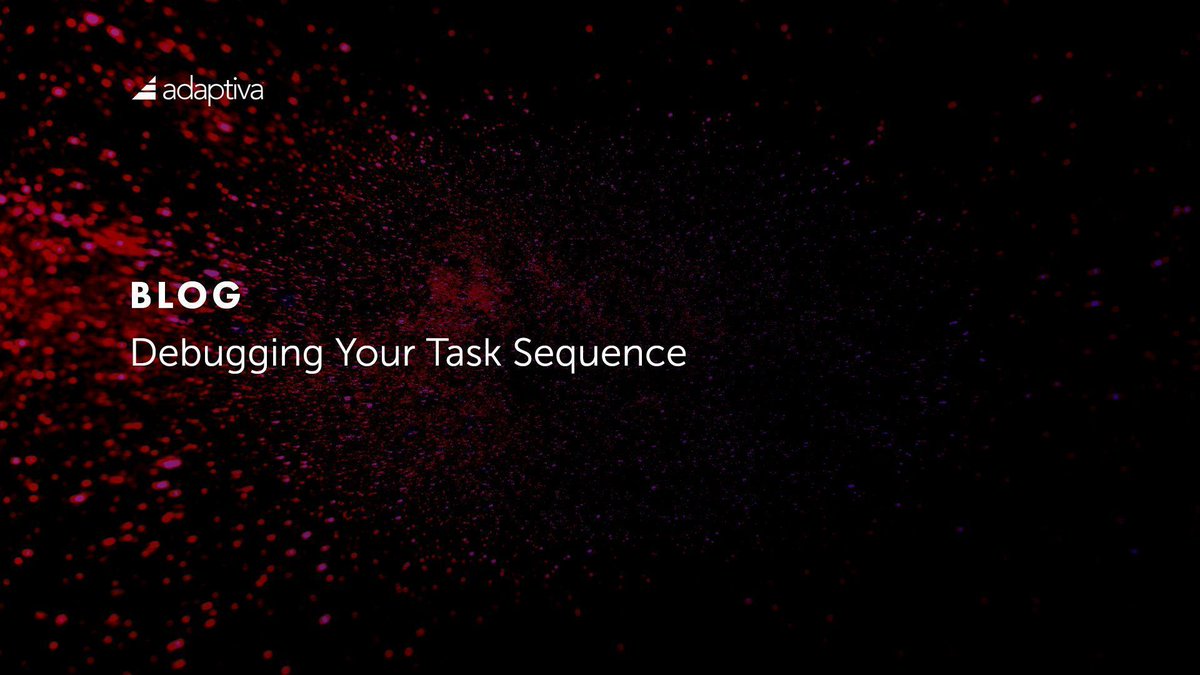 adaptiva

BLOG

Debugging Your Task Sequence